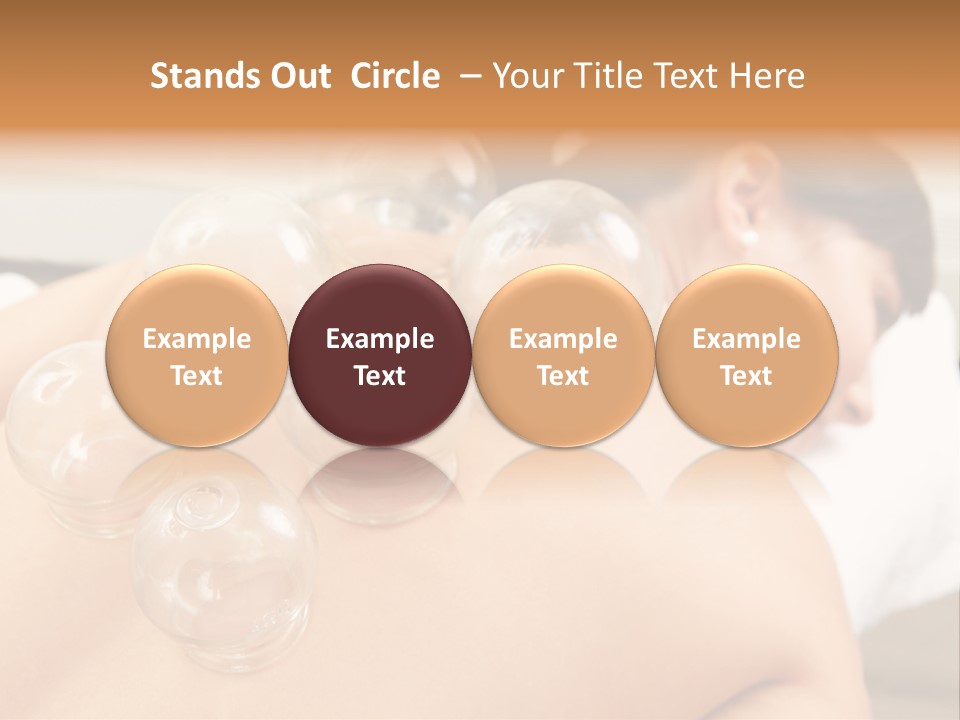 Stands Out Circle – Your Title Text Here

Example Text

Example Text

Example Text

Example Text